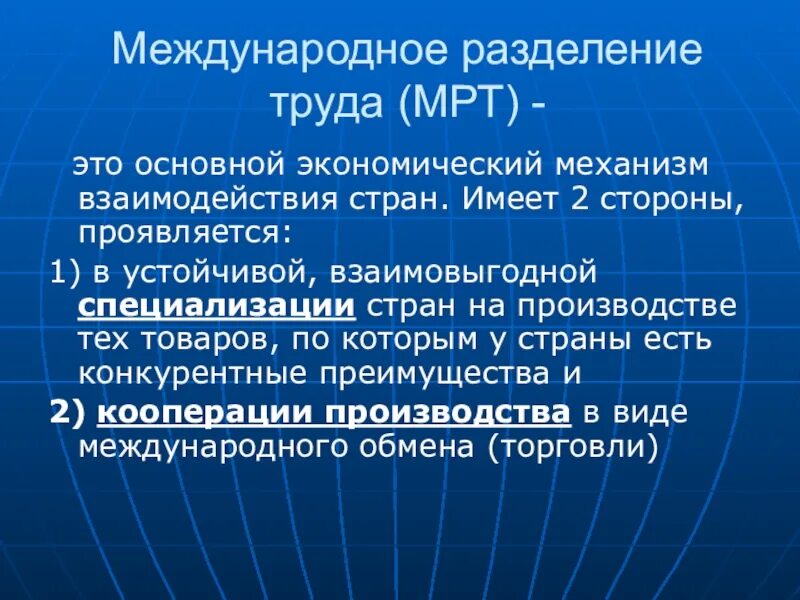 Международное разделение труда (МРТ) -

это основной экономический механизм взаимодействия стран. Имеет 2 стороны, проявляется:

1) в устойчивой, взаимовыгодной специализации стран на производстве тех товаров, по которым у страны есть конкурентные преимущества и

2) кооперации производства в виде международного обмена (торговли)